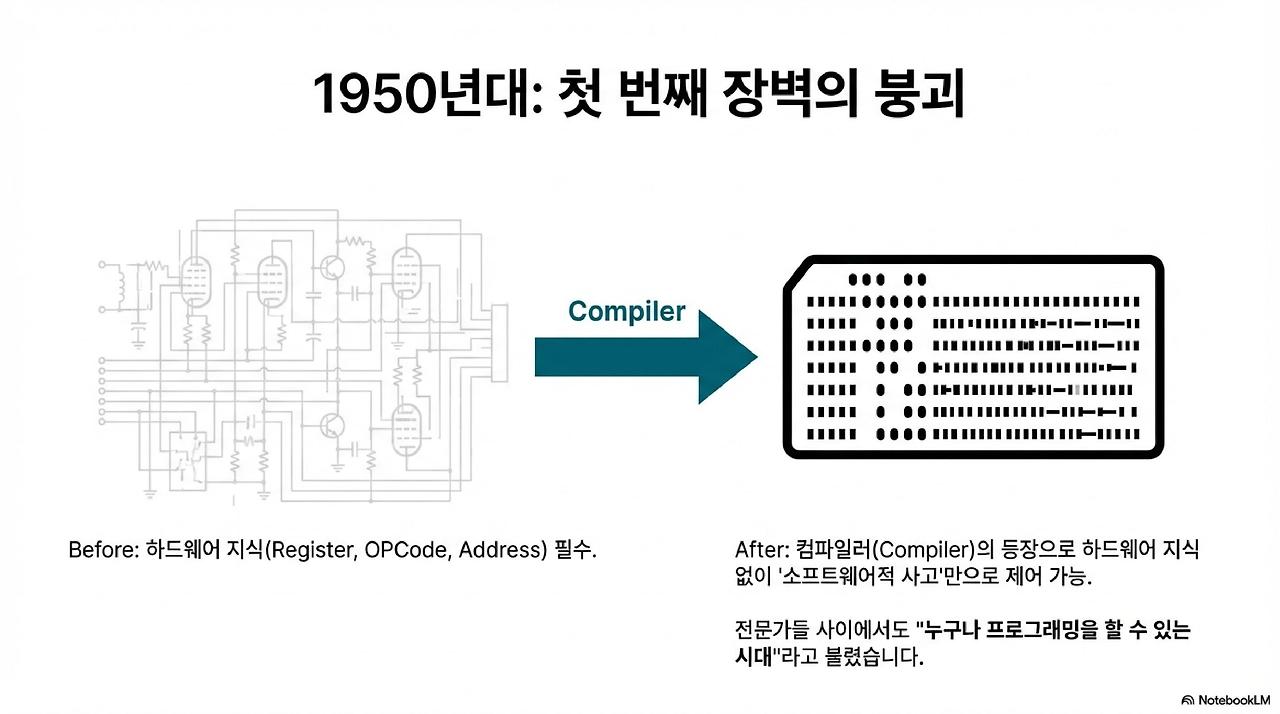 1950년대: 첫 번째 장벽의 붕괴

Compiler

Before: 하드웨어 지식(Register, OPCode, Address) 필수.

After: 컴파일러(Compiler)의 등장으로 하드웨어 지식 없이 '소프트웨어적 사고'만으로 제어 가능.

전문가들 사이에서도 "누구나 프로그래밍을 할 수 있는 시대"라고 불렸습니다.

NotebookLM